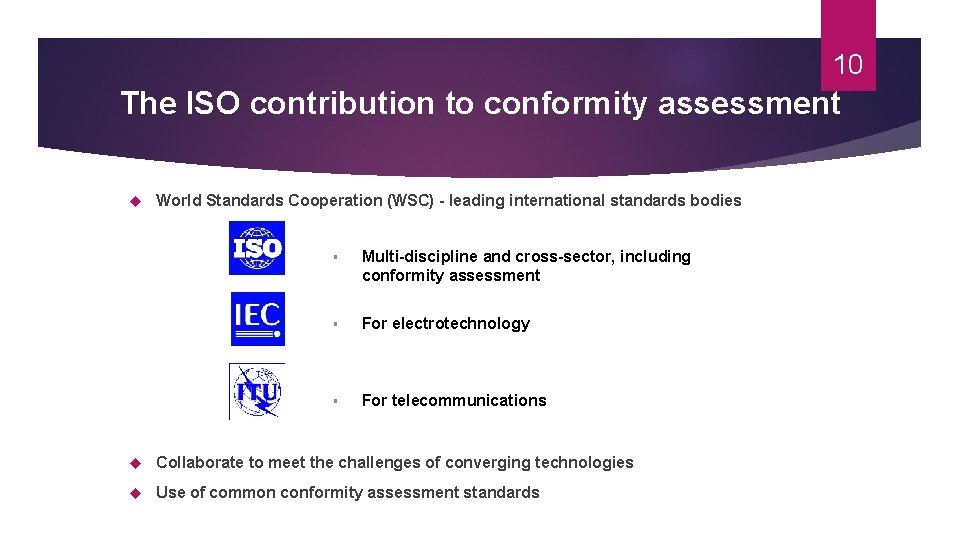 10

The ISO contribution to conformity assessment

World Standards Cooperation (WSC) - leading international standards bodies

ISO

Multi-discipline and cross-sector, including conformity assessment

IEC

For electrotechnology

ITU

For telecommunications

Collaborate to meet the challenges of converging technologies

Use of common conformity assessment standards